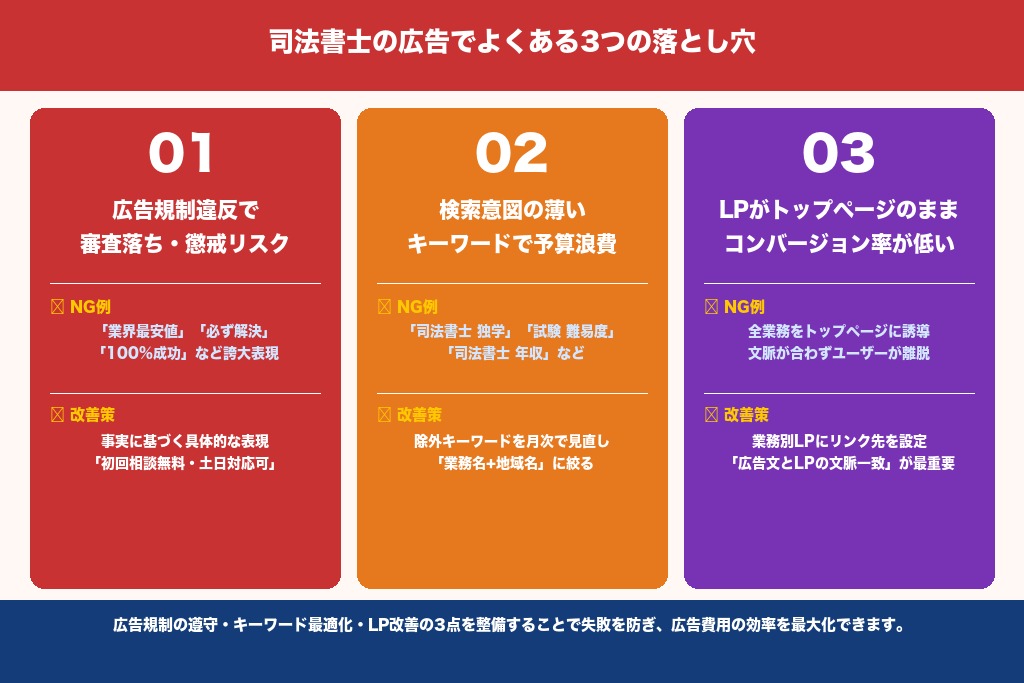 司法書士の広告でよくある3つの落とし穴

01

広告規制違反で
審査落ち・懲戒リスク

☒ NG例
「業界最安値」「必ず解決」
「100%成功」など誇大表現

☒ 改善策
事実に基づく具体的な表現
「初回相談無料・土日対応可」

02

検索意図の薄い
キーワードで予算浪費

☒ NG例
「司法書士 独学」「試験 難易度」
「司法書士 年収」など

☒ 改善策
除外キーワードを月次で見直し
「業務名+地域名」に絞る

03

LPがトップページのまま
コンバージョン率が低い

☒ NG例
全業務をトップページに誘導
文脈が合わずユーザーが離脱

☒ 改善策
業務別LPにリンク先を設定
「広告文とLPの文脈一致」が最重要

広告規制の遵守・キーワード最適化・LP改善の3点を整備することで失敗を防ぎ、広告費用の効率を最大化できます。